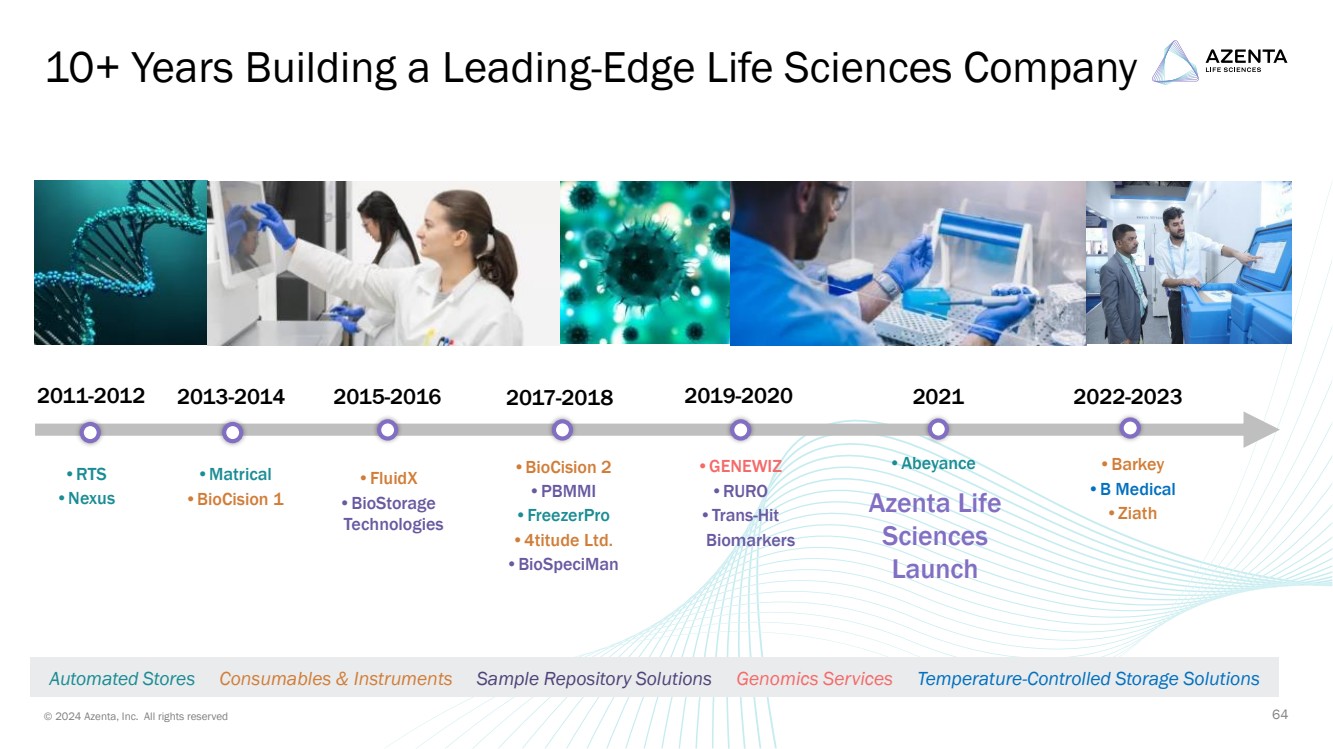 10+ Years Building a Leading-Edge Life Sciences Company

AZENTA LIFE SCIENCES

2011-2012
• RTS
• Nexus

2013-2014
• Matrical
• BioCision 1

2015-2016
• FluidX
• BioStorage Technologies

2017-2018
• BioCision 2
• PBMMI
• FreezerPro
• 4titude Ltd.
• BioSpeciMan

2019-2020
• GENEWIZ
• RURO
• Trans-Hit Biomarkers

2021
• Abeyance
Azenta Life Sciences Launch

2022-2023
• Barkey
• B Medical
• Ziath

Automated Stores   Consumables & Instruments   Sample Repository Solutions   Genomics Services   Temperature-Controlled Storage Solutions

© 2024 Azenta, Inc. All rights reserved

64